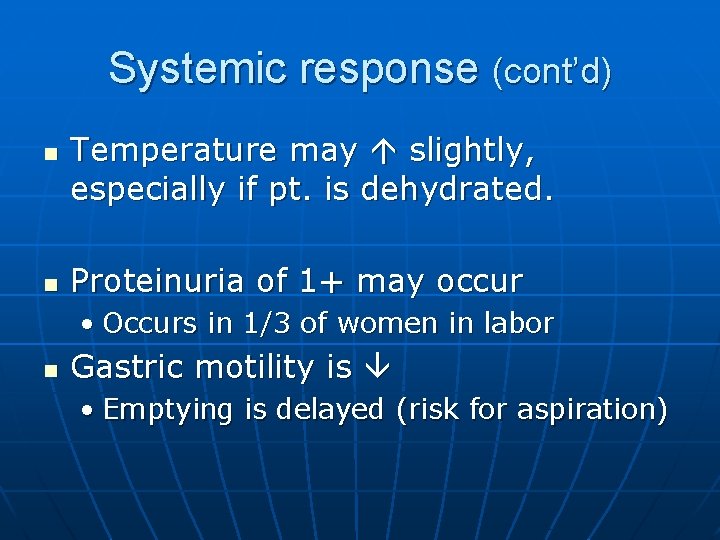 Systemic response (cont'd)

▪ Temperature may ↑ slightly, especially if pt. is dehydrated.

▪ Proteinuria of 1+ may occur
• Occurs in 1/3 of women in labor

▪ Gastric motility is ↓
• Emptying is delayed (risk for aspiration)